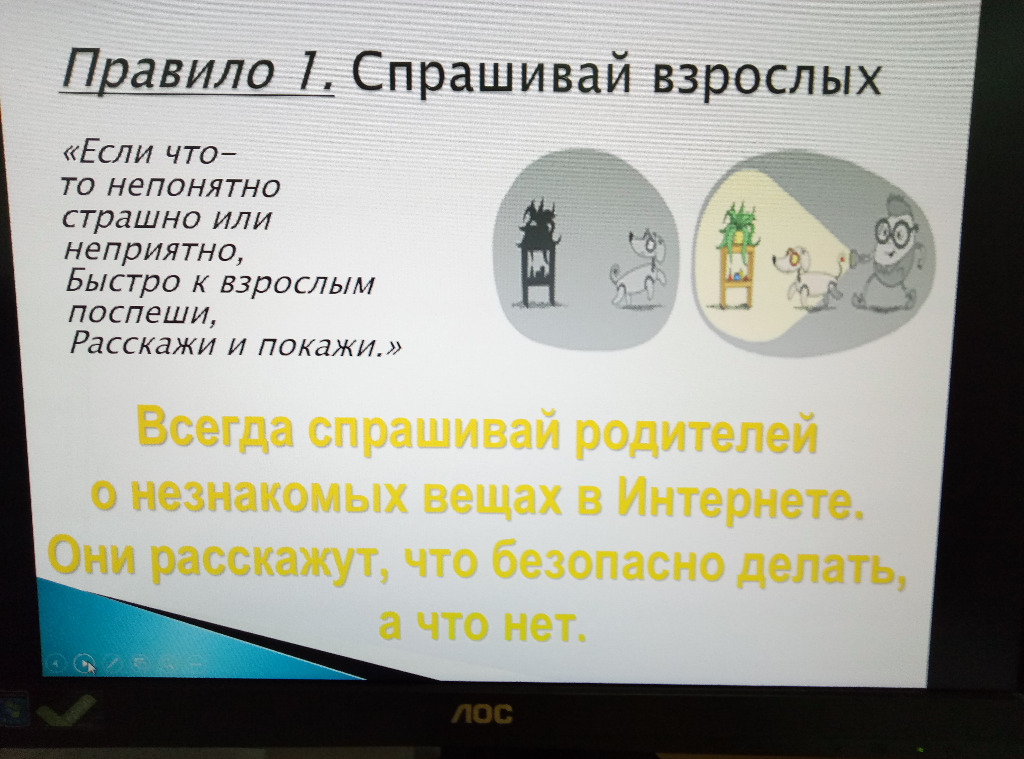 Правило 1. Спрашивай взрослых

«Если что-то непонятно
страшно или неприятно,
Быстро к взрослым поспеши,
Расскажи и покажи.»

Всегда спрашивай родителей о незнакомых вещах в Интернете. Они расскажут, что безопасно делать, а что нет.

AOC